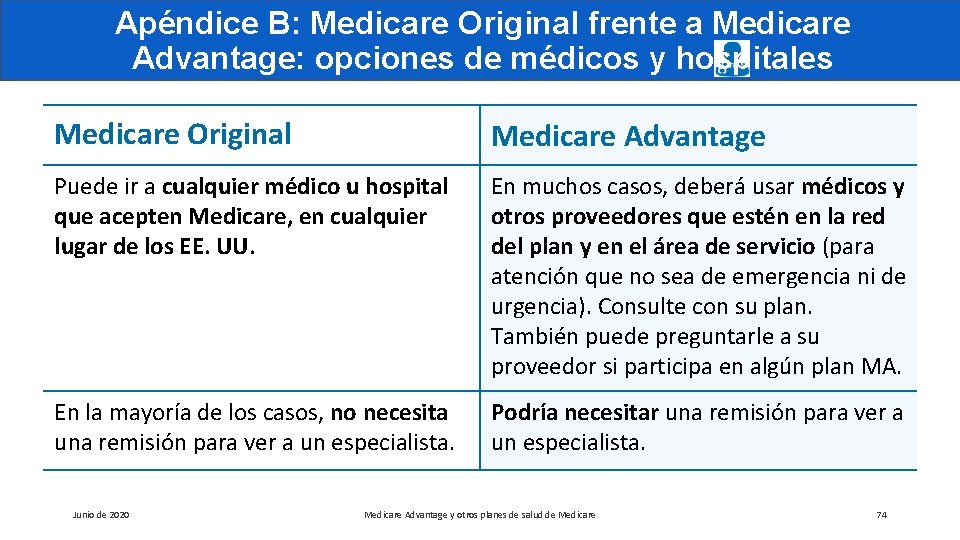 Apéndice B: Medicare Original frente a Medicare Advantage: opciones de médicos y hospitales

| Medicare Original | Medicare Advantage |
|---|---|
| Puede ir a cualquier médico u hospital que acepten Medicare, en cualquier lugar de los EE. UU. | En muchos casos, deberá usar médicos y otros proveedores que estén en la red del plan y en el área de servicio (para atención que no sea de emergencia ni de urgencia). Consulte con su plan. También puede preguntarle a su proveedor si participa en algún plan MA. |
| En la mayoría de los casos, no necesita una remisión para ver a un especialista. | Podría necesitar una remisión para ver a un especialista. |

Junio de 2020

Medicare Advantage y otros planes de salud de Medicare

74